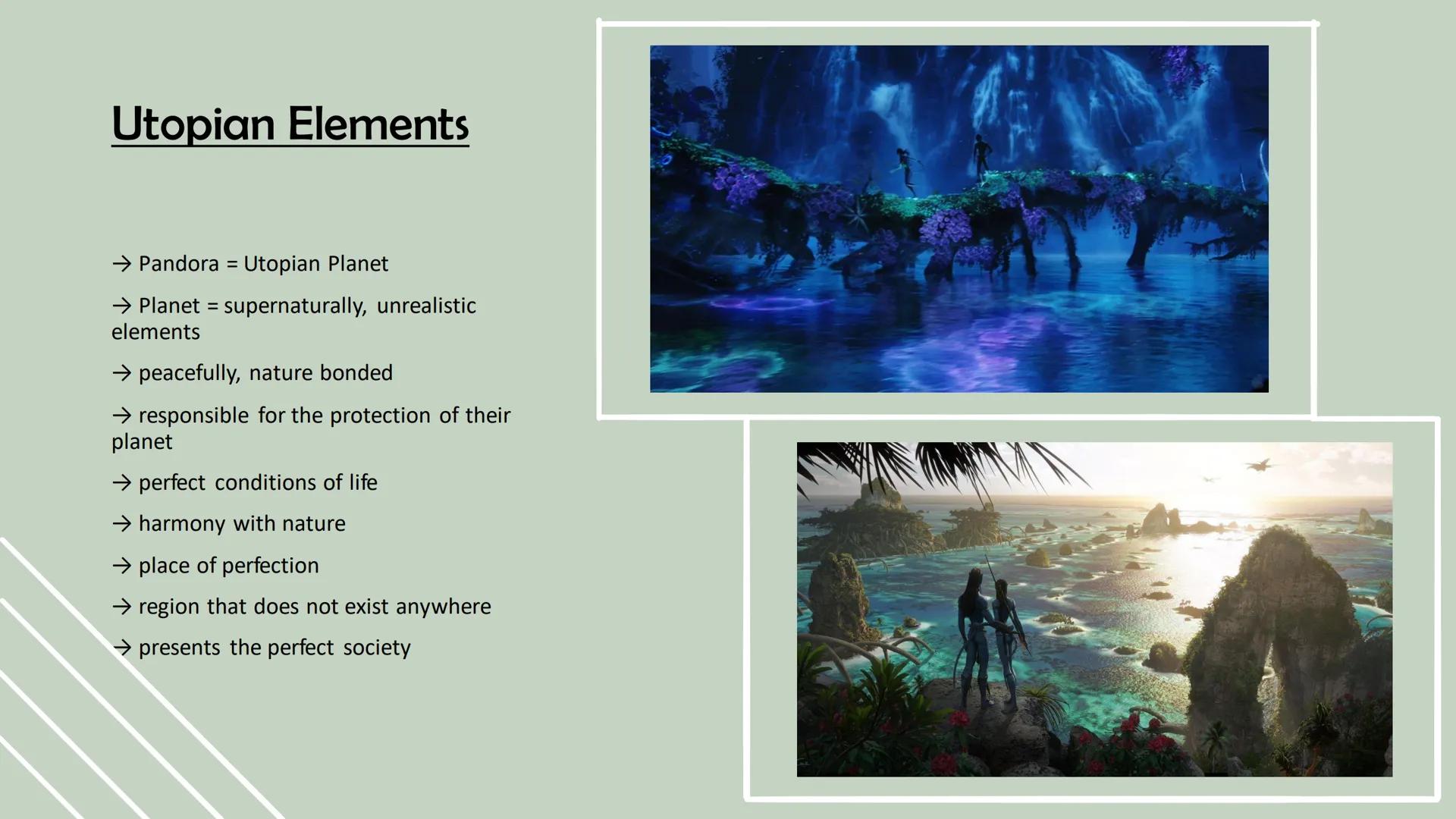 Utopian Elements

→ Pandora = Utopian Planet

→ Planet = supernaturally, unrealistic elements

→ peacefully, nature bonded

→ responsible for the protection of their planet

→ perfect conditions of life

→ harmony with nature

→ place of perfection

→ region that does not exist anywhere

→ presents the perfect society